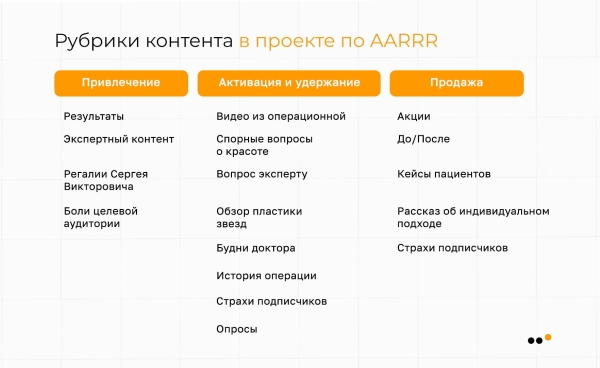 Рубрики контента в проекте по AARRR

Привлечение

Результаты

Экспертный контент

Регалии Сергея Викторовича

Боли целевой аудитории

Активация и удержание

Видео из операционной

Спорные вопросы о красоте

Вопрос эксперту

Обзор пластики звезд

Будни доктора

История операции

Страхи подписчиков

Опросы

Продажа

Акции

До/После

Кейсы пациентов

Рассказ об индивидуальном подходе

Страхи подписчиков